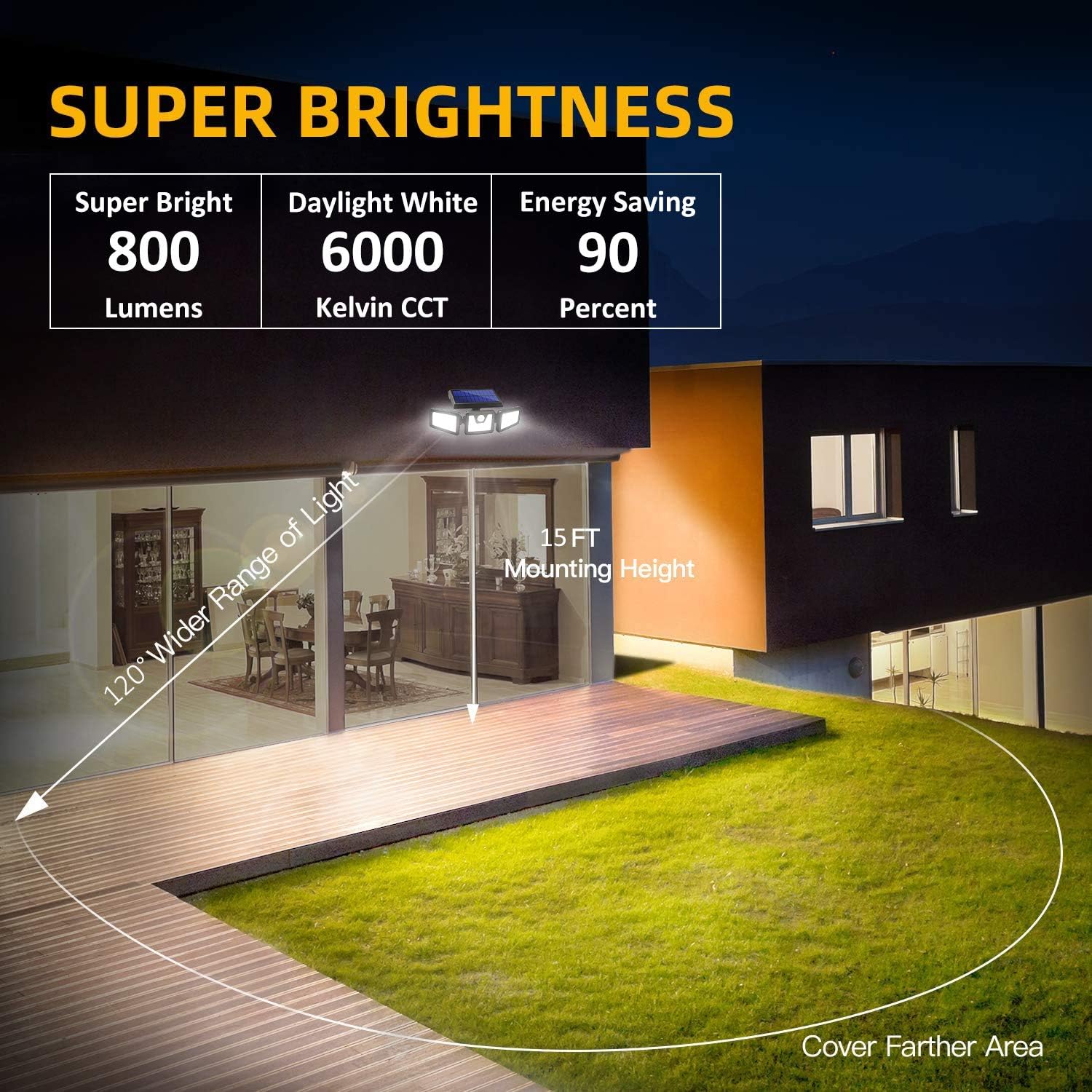 SUPER BRIGHTNESS

| Super Bright 800 Lumens | Daylight White 6000 Kelvin CCT | Energy Saving 90 Percent |
|---|---|---|

120° Wider Range of Light

15 FT
Mounting Height

Cover Farther Area